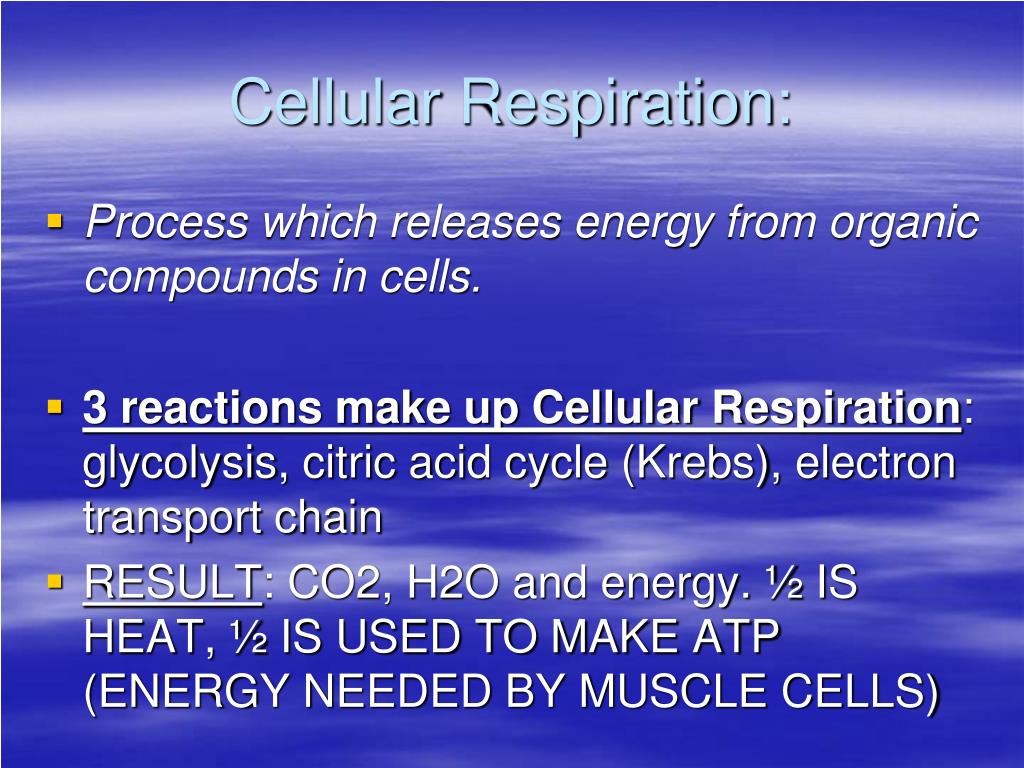 Cellular Respiration:

▪ Process which releases energy from organic compounds in cells.

▪ 3 reactions make up Cellular Respiration: glycolysis, citric acid cycle (Krebs), electron transport chain

▪ RESULT: CO2, H2O and energy. ½ IS HEAT, ½ IS USED TO MAKE ATP (ENERGY NEEDED BY MUSCLE CELLS)